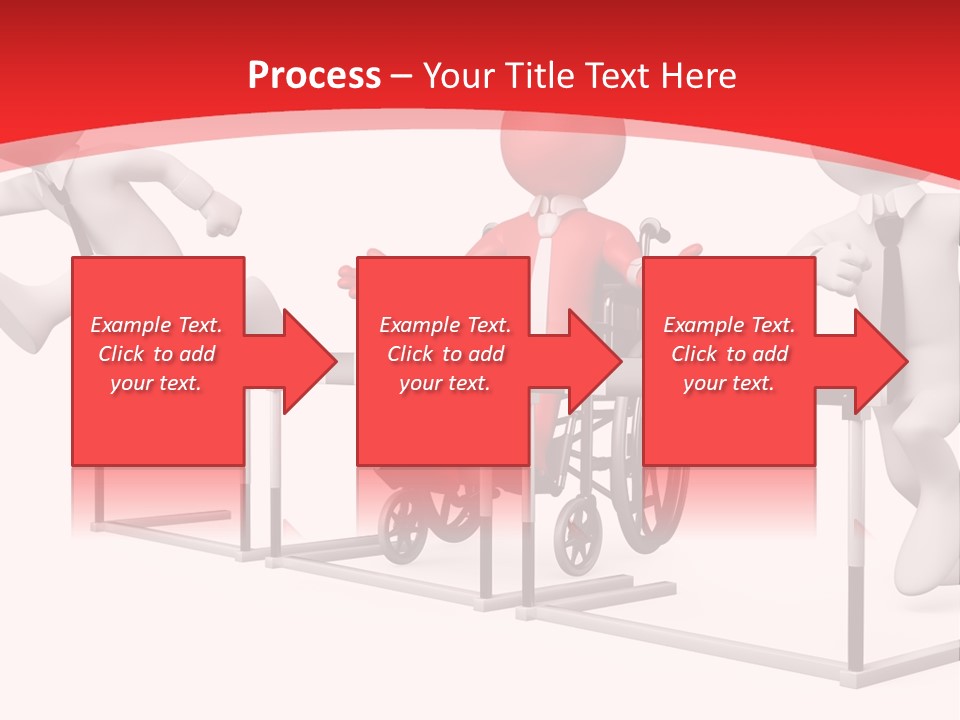 Process – Your Title Text Here

Example Text. Click to add your text.

Example Text. Click to add your text.

Example Text. Click to add your text.